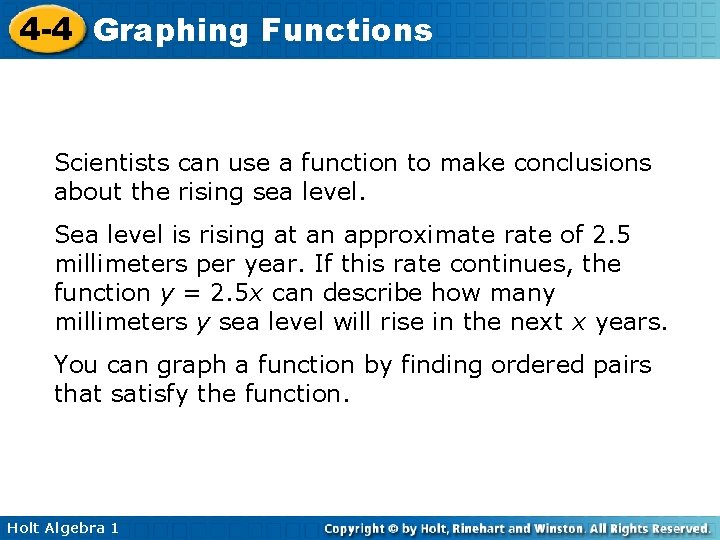 4-4 Graphing Functions

Scientists can use a function to make conclusions about the rising sea level.

Sea level is rising at an approximate rate of 2.5 millimeters per year. If this rate continues, the function $y = 2.5x$ can describe how many millimeters $y$ sea level will rise in the next $x$ years.

You can graph a function by finding ordered pairs that satisfy the function.

Holt Algebra 1

Copyright © by Holt, Rinehart and Winston. All Rights Reserved.